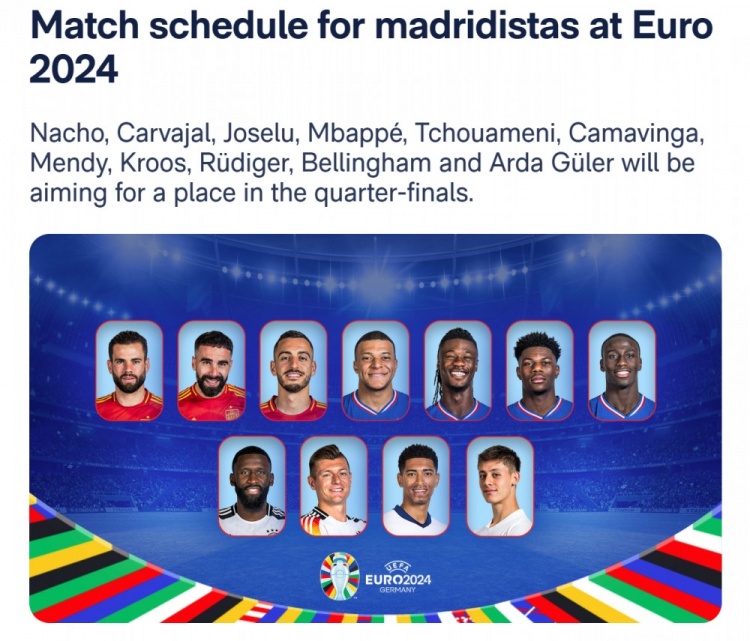 Match schedule for madridistas at Euro 2024

Nacho, Carvajal, Joselu, Mbappé, Tchouameni, Camavinga, Mendy, Kroos, Rüdiger, Bellingham and Arda Güler will be aiming for a place in the quarter-finals.

UEFA
EURO2024
GERMANY